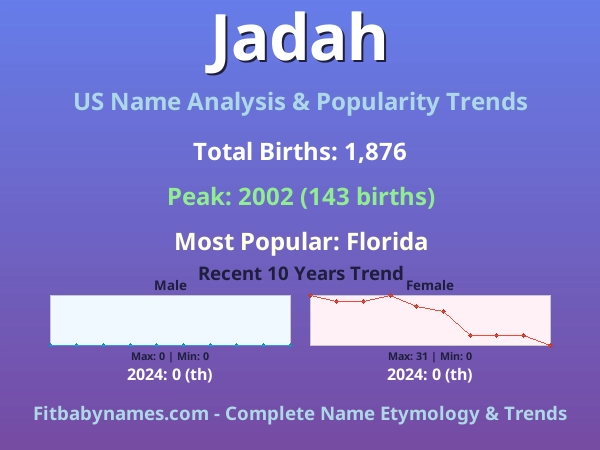 Jadah

US Name Analysis & Popularity Trends

Total Births: 1,876

Peak: 2002 (143 births)

Most Popular: Florida

Recent 10 Years Trend

Male

Max: 0 | Min: 0

2024: 0 (th)

Female

Max: 31 | Min: 0

2024: 0 (th)

Fitbabynames.com - Complete Name Etymology & Trends